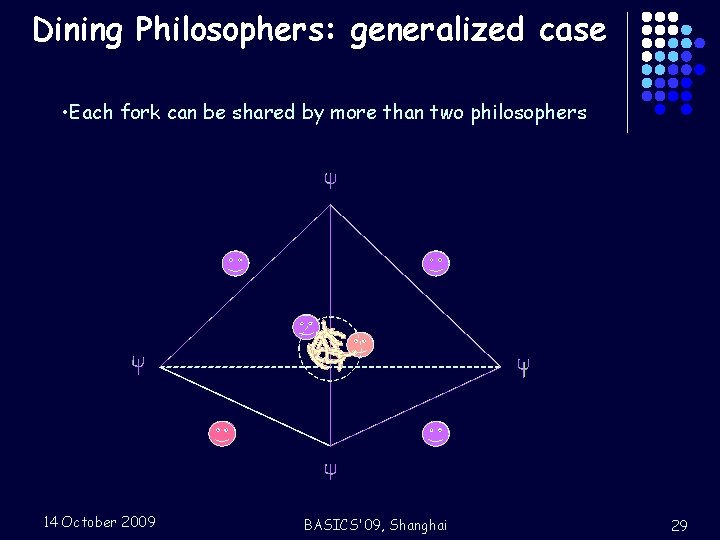 Dining Philosophers: generalized case

•Each fork can be shared by more than two philosophers

Ψ

Ψ

Ψ

Ψ

14 October 2009

BASICS'09, Shanghai

29